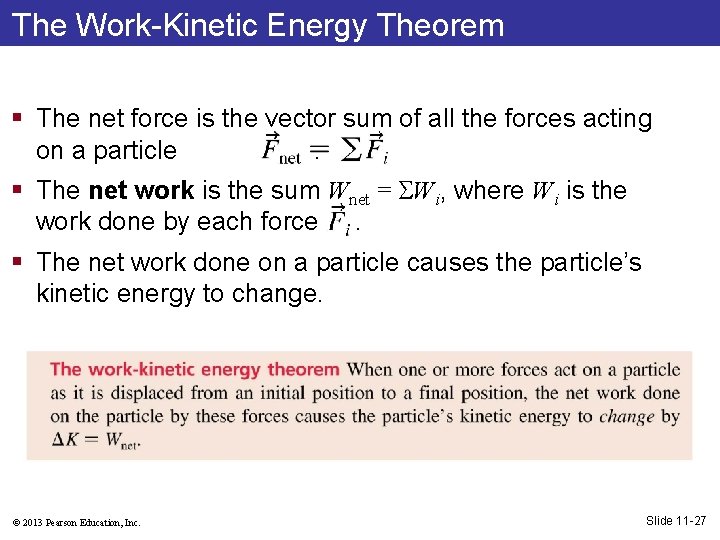 The Work-Kinetic Energy Theorem

▪ The net force is the vector sum of all the forces acting on a particle $\vec{F}_{net} = \sum \vec{F}_i$

▪ The **net work** is the sum $W_{net} = \Sigma W_i$, where $W_i$ is the work done by each force $\vec{F}_i$.

▪ The net work done on a particle causes the particle's kinetic energy to change.

**The work-kinetic energy theorem** When one or more forces act on a particle as it is displaced from an initial position to a final position, the net work done on the particle by these forces causes the particle's kinetic energy to *change* by $\Delta K = W_{net}$.

© 2013 Pearson Education, Inc.

Slide 11-27